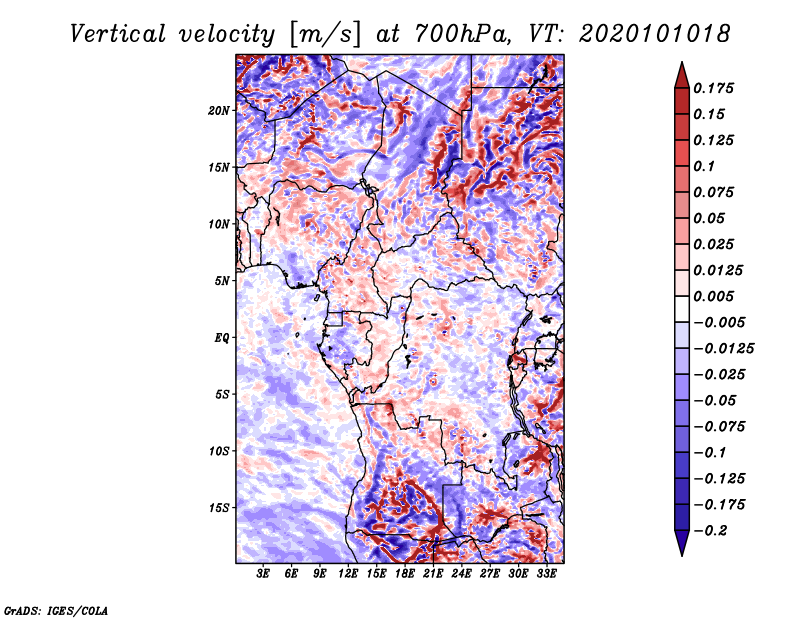 Vertical velocity [m/s] at 700hPa, VT: 2020101018

20N
15N
10N
5N
EQ
5S
10S
15S

3E 6E 9E 12E 15E 18E 21E 24E 27E 30E 33E

0.175
0.15
0.125
0.1
0.075
0.05
0.025
0.0125
0.005
−0.005
−0.0125
−0.025
−0.05
−0.075
−0.1
−0.125
−0.175
−0.2

GrADS: IGES/COLA